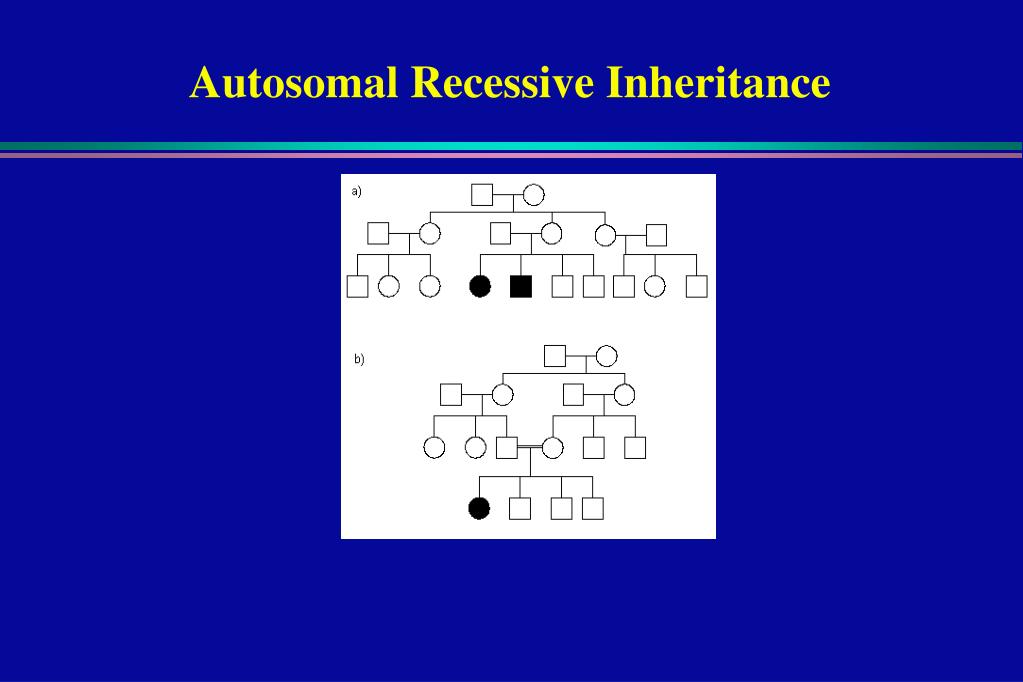 Autosomal Recessive Inheritance

a)

b)